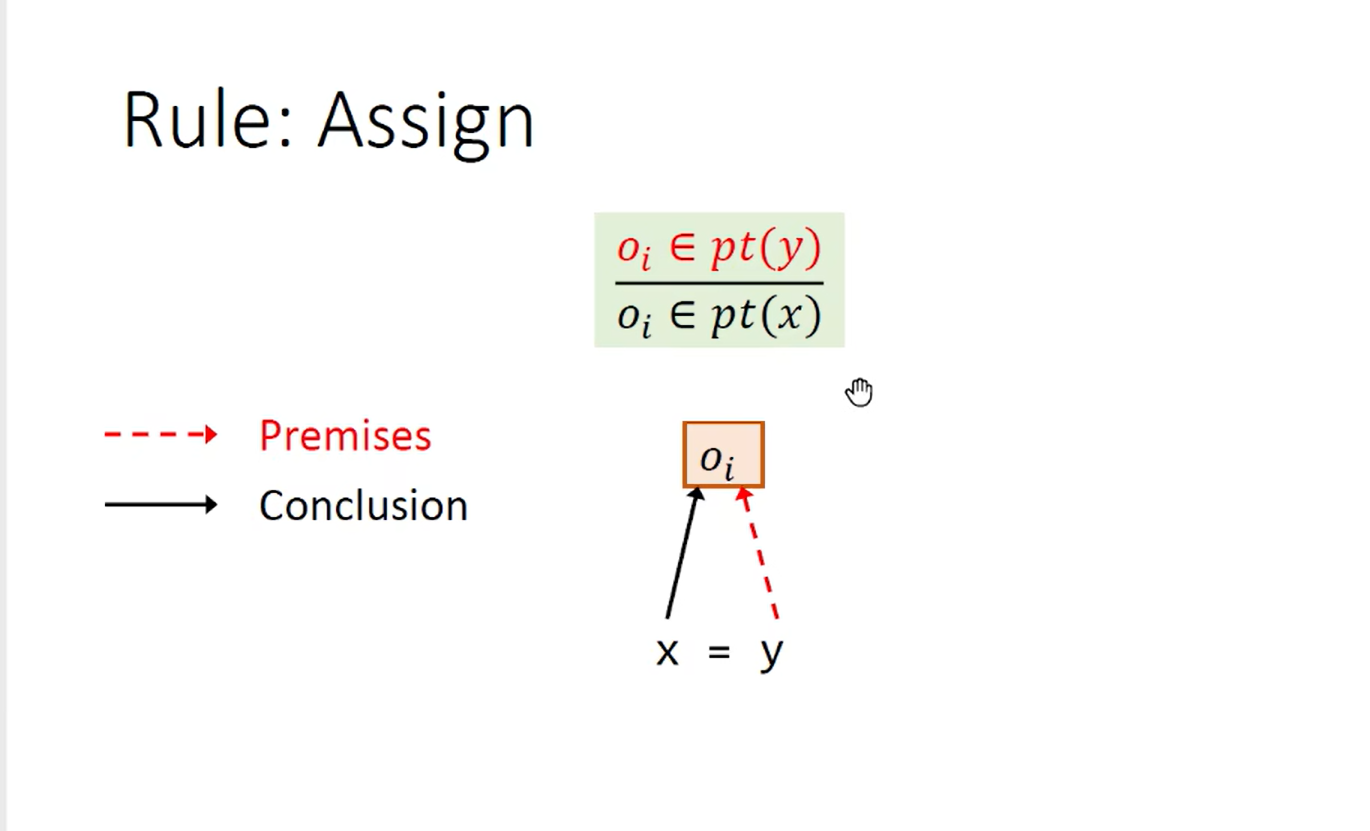 Rule: Assign

$\frac{o_i \in pt(y)}{o_i \in pt(x)}$

Premises
Conclusion

$o_i$

x = y